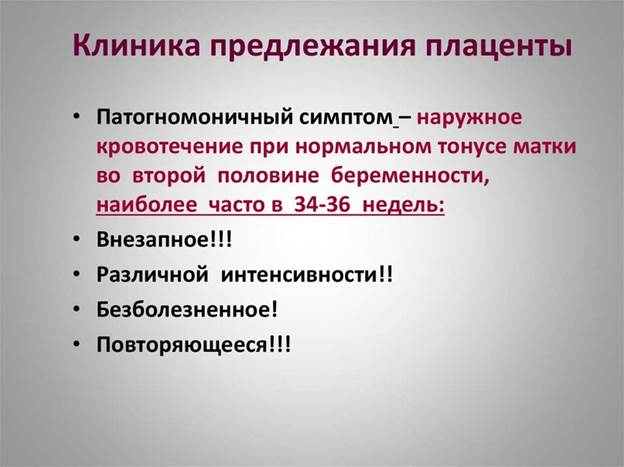 Клиника предлежания плаценты

• Патогномоничный симптом – наружное кровотечение при нормальном тонусе матки во второй половине беременности, наиболее часто в 34-36 недель:
• Внезапное!!!
• Различной интенсивности!!
• Безболезненное!
• Повторяющееся!!!